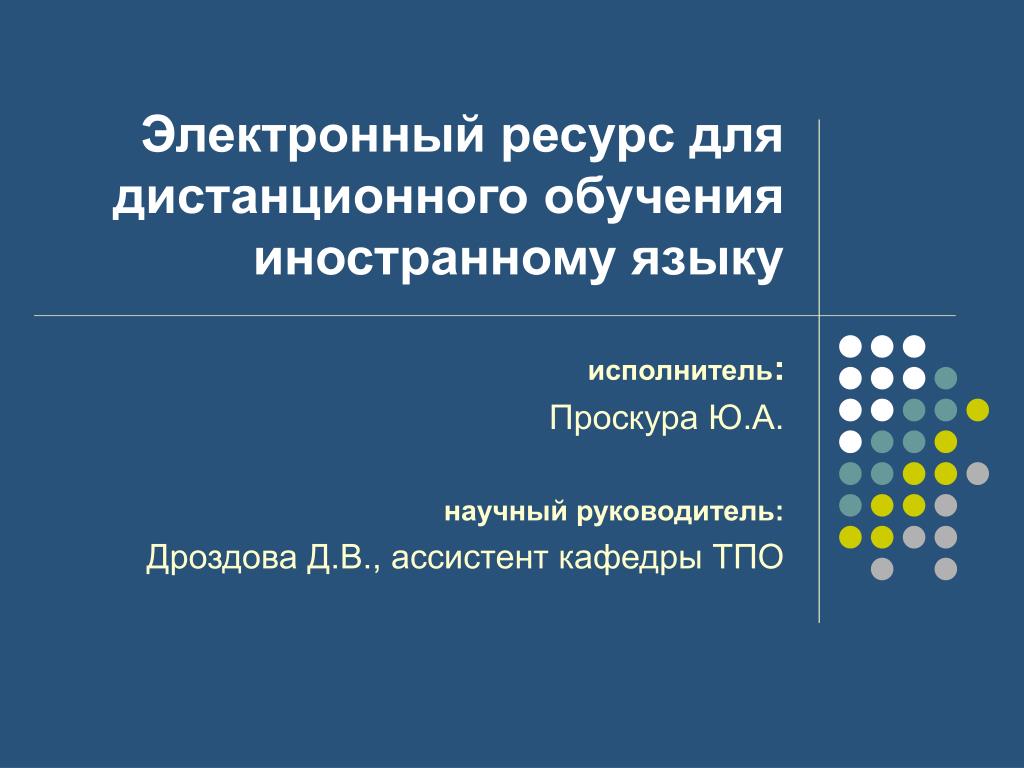 Электронный ресурс для дистанционного обучения иностранному языку

исполнитель:

Проскура Ю.А.

научный руководитель:

Дроздова Д.В., ассистент кафедры ТПО